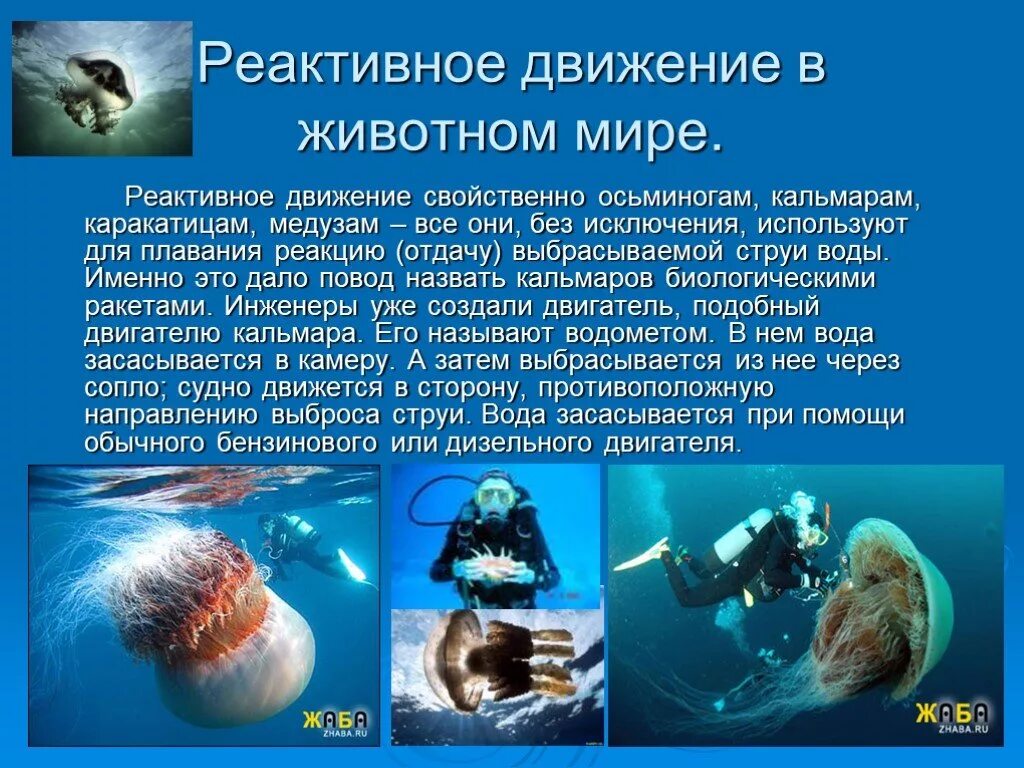 Реактивное движение в животном мире.

Реактивное движение свойственно осьминогам, кальмарам, каракатицам, медузам – все они, без исключения, используют для плавания реакцию (отдачу) выбрасываемой струи воды. Именно это дало повод назвать кальмаров биологическими ракетами. Инженеры уже создали двигатель, подобный двигателю кальмара. Его называют водометом. В нем вода засасывается в камеру. А затем выбрасывается из нее через сопло; судно движется в сторону, противоположную направлению выброса струи. Вода засасывается при помощи обычного бензинового или дизельного двигателя.

ЖАБА
ZHABA.RU

ЖАБА
ZHABA.RU